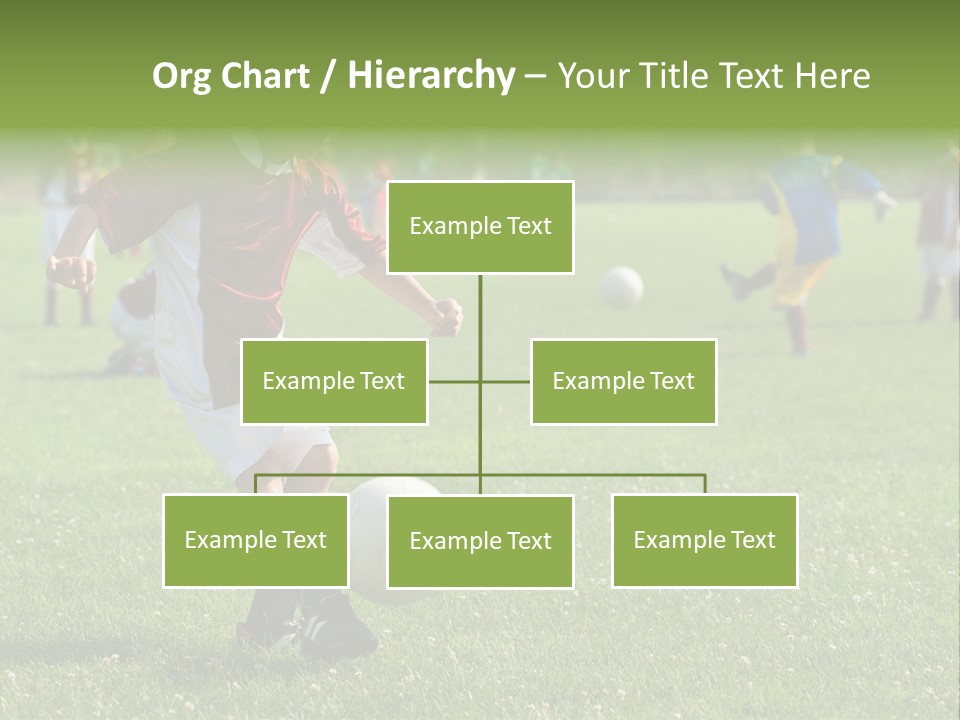 Org Chart / Hierarchy – Your Title Text Here

Example Text

Example Text

Example Text

Example Text

Example Text

Example Text